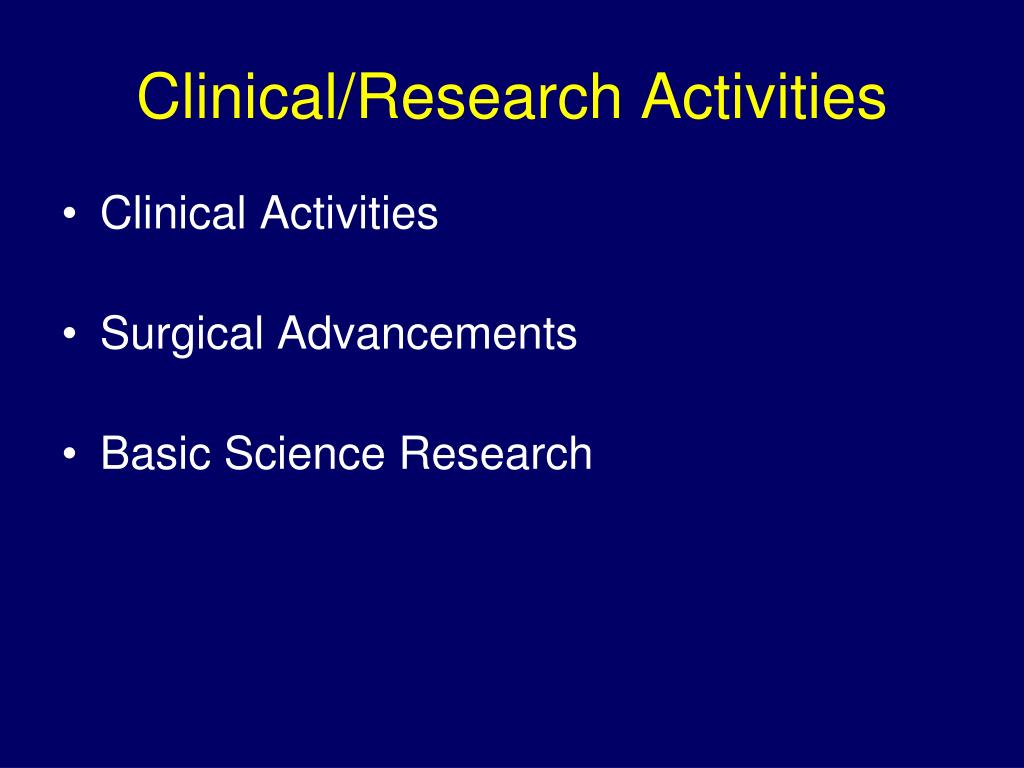 Clinical/Research Activities

• Clinical Activities

• Surgical Advancements

• Basic Science Research